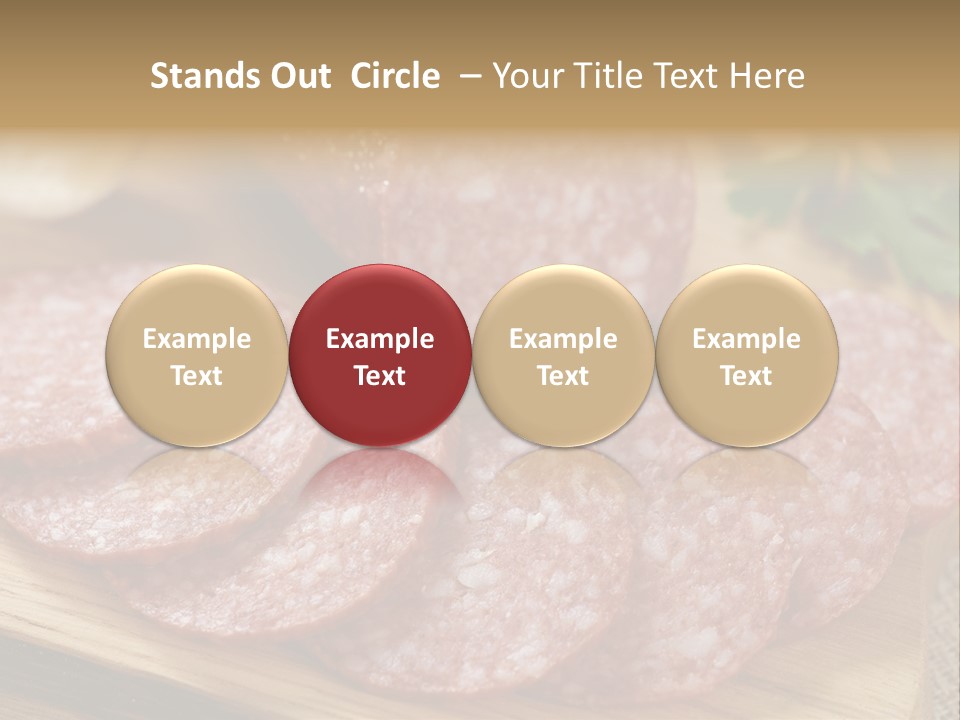 Stands Out Circle – Your Title Text Here

Example Text

Example Text

Example Text

Example Text